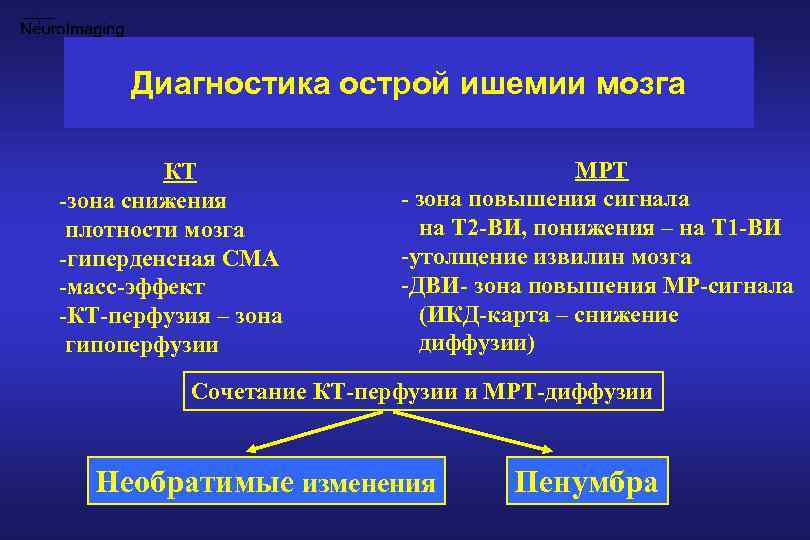 NeuroImaging

Диагностика острой ишемии мозга

КТ
-зона снижения плотности мозга
-гиперденсная СМА
-масс-эффект
-КТ-перфузия – зона гипоперфузии

МРТ
- зона повышения сигнала на Т2-ВИ, понижения – на Т1-ВИ
-утолщение извилин мозга
-ДВИ- зона повышения МР-сигнала (ИКД-карта – снижение диффузии)

Сочетание КТ-перфузии и МРТ-диффузии

Необратимые изменения

Пенумбра